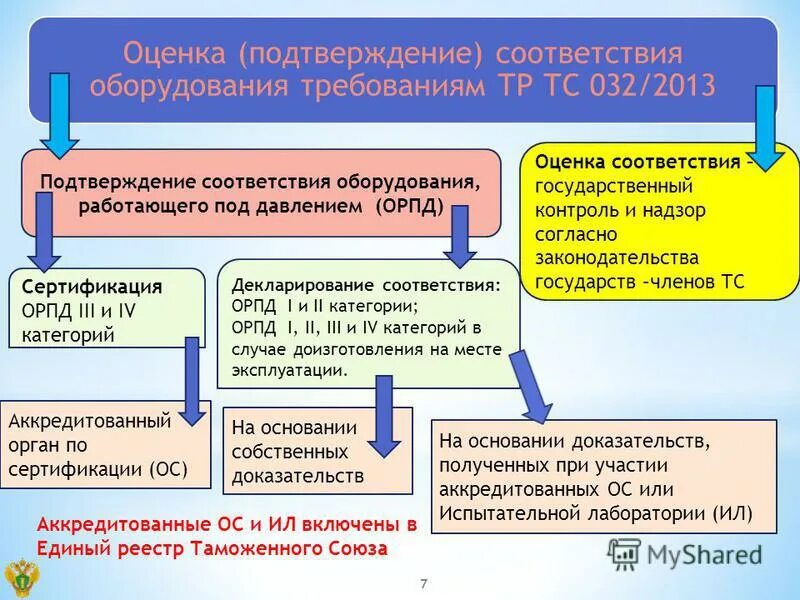 Оценка (подтверждение) соответствия оборудования требованиям ТР ТС 032/2013

Подтверждение соответствия оборудования, работающего под давлением (ОРПД)

Оценка соответствия – государственный контроль и надзор согласно законодательства государств –членов ТС

Сертификация ОРПД III и IV категорий

Декларирование соответствия: ОРПД I и II категории; ОРПД I, II, III и IV категорий в случае доизготовления на месте эксплуатации.

Аккредитованный орган по сертификации (ОС)

На основании собственных доказательств

На основании доказательств, полученных при участии аккредитованных ОС или Испытательной лаборатории (ИЛ)

Аккредитованные ОС и ИЛ включены в Единый реестр Таможенного Союза

MyShared

7